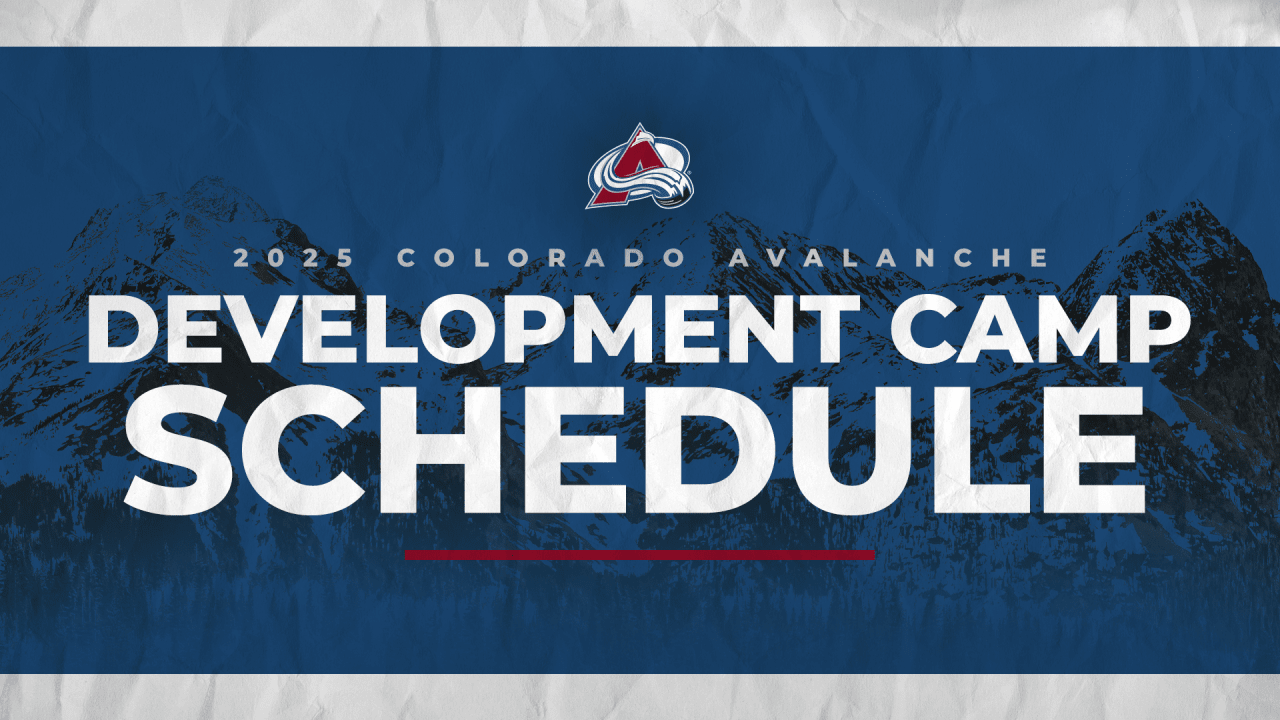 2025 COLORADO AVALANCHE
DEVELOPMENT CAMP
SCHEDULE